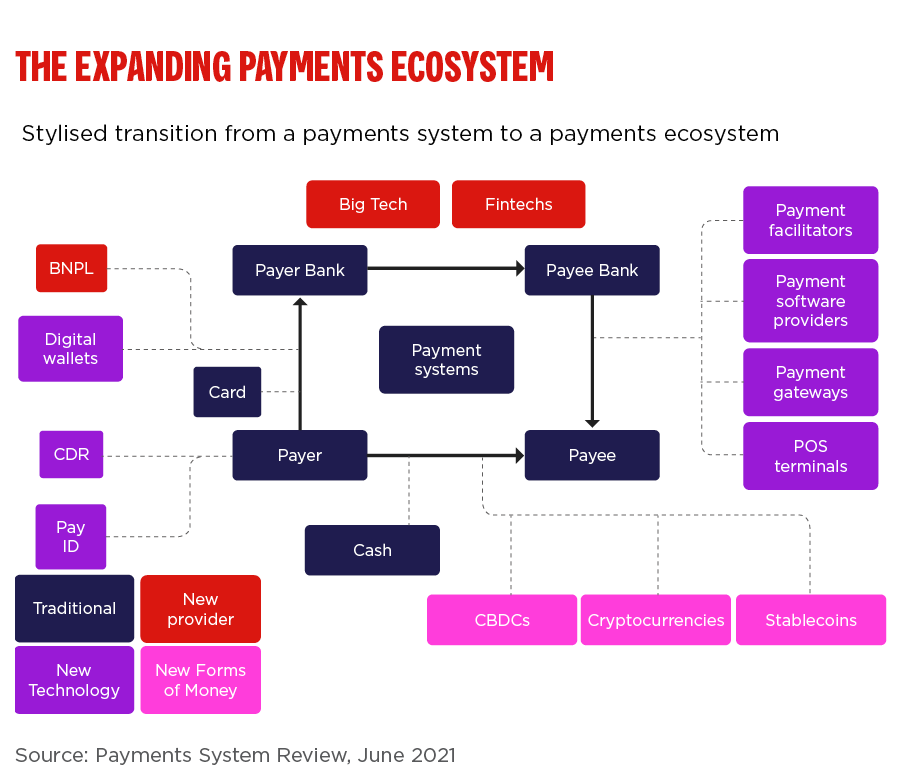 THE EXPANDING PAYMENTS ECOSYSTEM

Stylised transition from a payments system to a payments ecosystem

Big Tech

Fintechs

BNPL

Digital wallets

Card

CDR

Pay ID

Payer Bank

Payee Bank

Payment systems

Payer

Payee

Cash

Payment facilitators

Payment software providers

Payment gateways

POS terminals

CBDCs

Cryptocurrencies

Stablecoins

Traditional

New provider

New Technology

New Forms of Money

Source: Payments System Review, June 2021